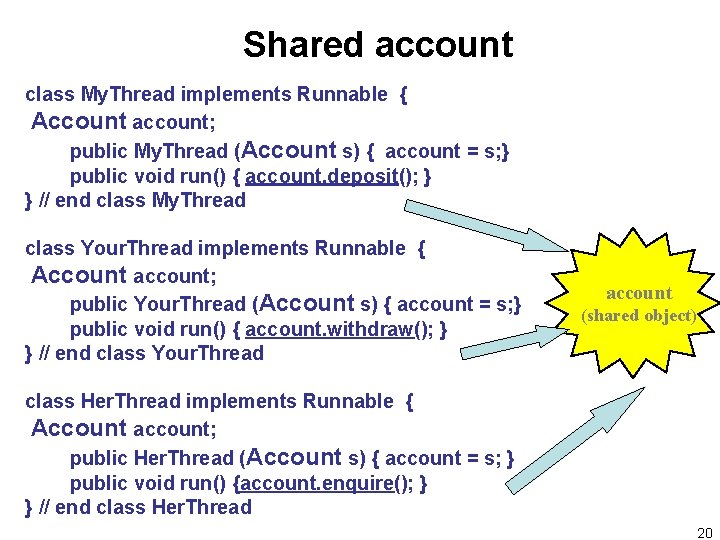 Shared account

class MyThread implements Runnable {
Account account;
public MyThread (Account s) { account = s;}
public void run() { account.deposit(); }
} // end class MyThread

class YourThread implements Runnable {
Account account;
public YourThread (Account s) { account = s;}
public void run() { account.withdraw(); }
} // end class YourThread

class HerThread implements Runnable {
Account account;
public HerThread (Account s) { account = s; }
public void run() {account.enquire(); }
} // end class HerThread

account
(shared object)

20